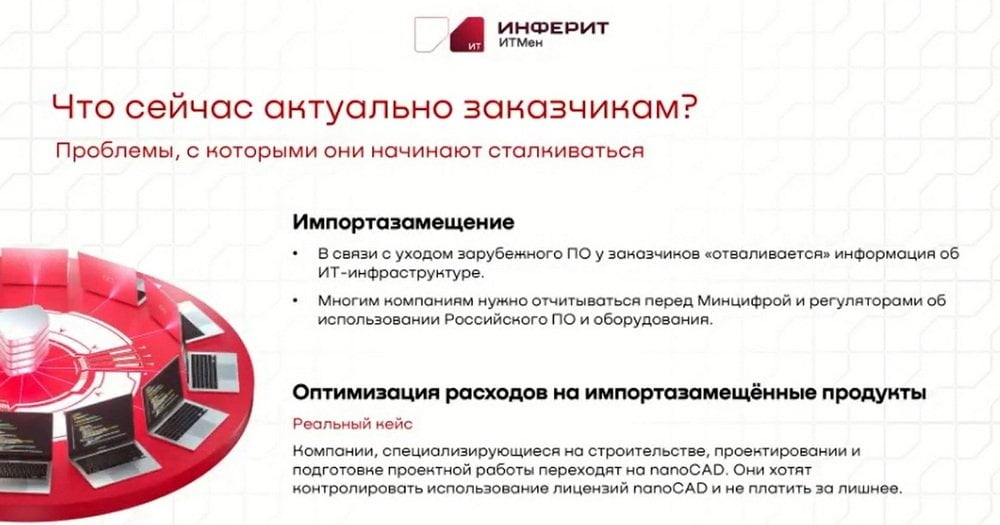 ИТ ИНФЕРИТ
ИТМен

Что сейчас актуально заказчикам?

Проблемы, с которыми они начинают сталкиваться

Импортазамещение

• В связи с уходом зарубежного ПО у заказчиков «отваливается» информация об ИТ-инфраструктуре.

• Многим компаниям нужно отчитываться перед Минцифрой и регуляторами об использовании Российского ПО и оборудования.

Оптимизация расходов на импортазамещённые продукты

Реальный кейс

Компании, специализирующиеся на строительстве, проектировании и подготовке проектной работы переходят на nanoCAD. Они хотят контролировать использование лицензий nanoCAD и не платить за лишнее.